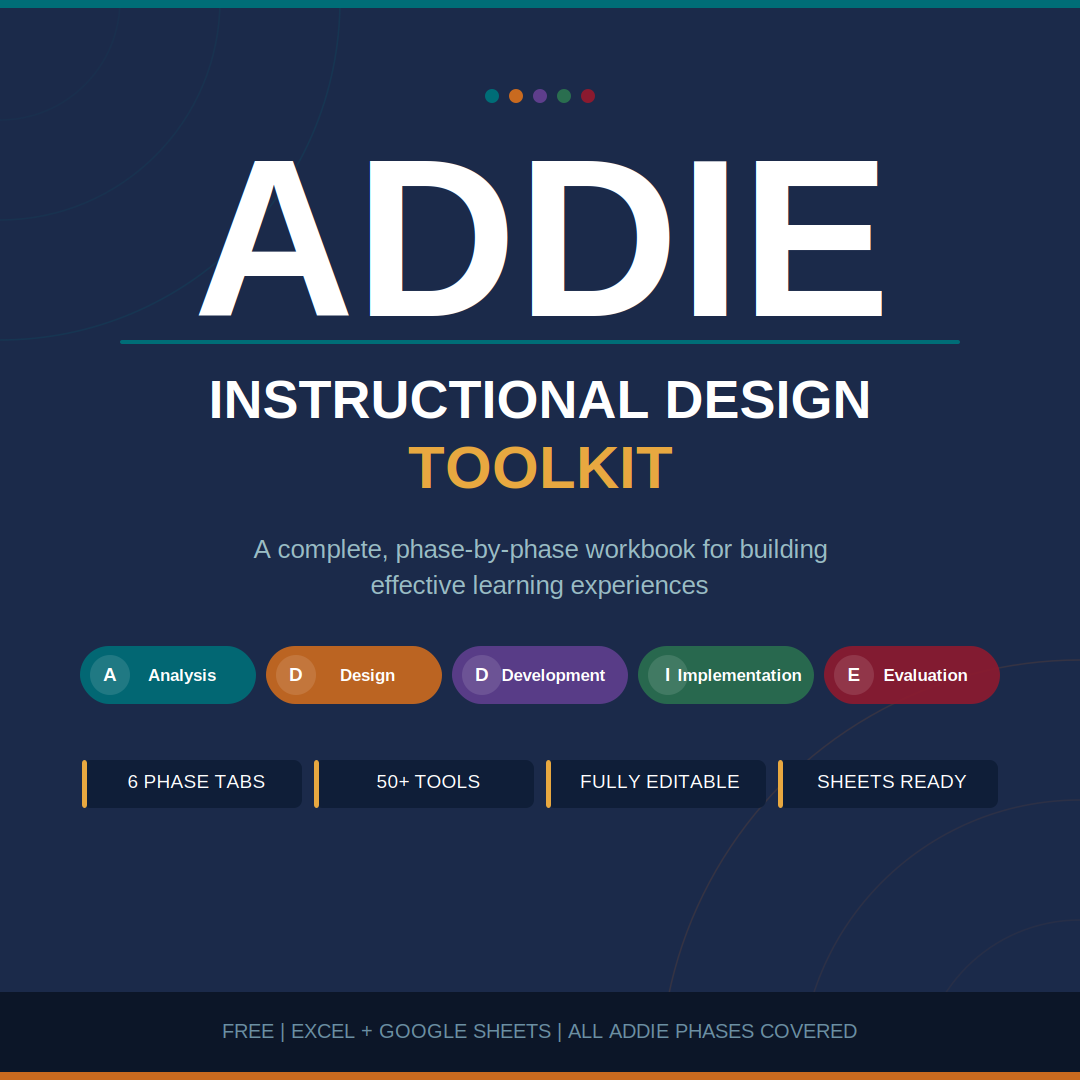 ADDIE

INSTRUCTIONAL DESIGN
TOOLKIT

A complete, phase-by-phase workbook for building effective learning experiences

A Analysis
D Design
D Development
I Implementation
E Evaluation

6 PHASE TABS
50+ TOOLS
FULLY EDITABLE
SHEETS READY

FREE | EXCEL + GOOGLE SHEETS | ALL ADDIE PHASES COVERED